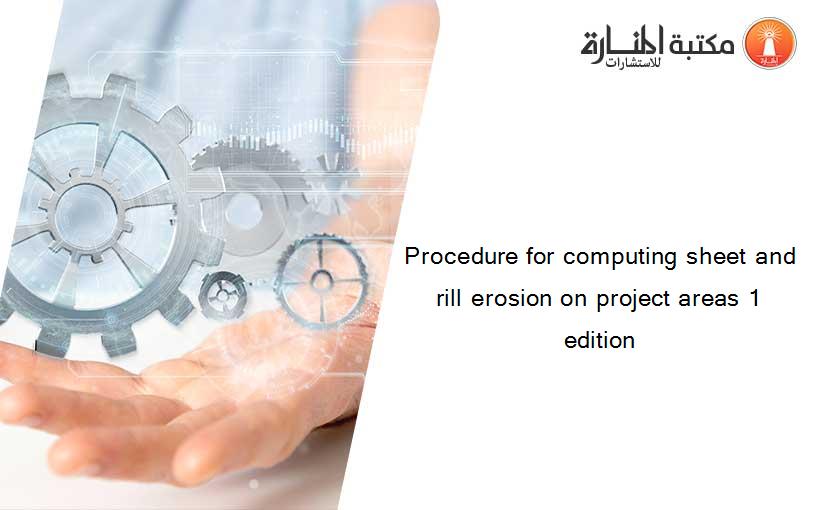 مكتبة المنارة للاستشارات

Procedure for computing sheet and rill erosion on project areas 1 edition